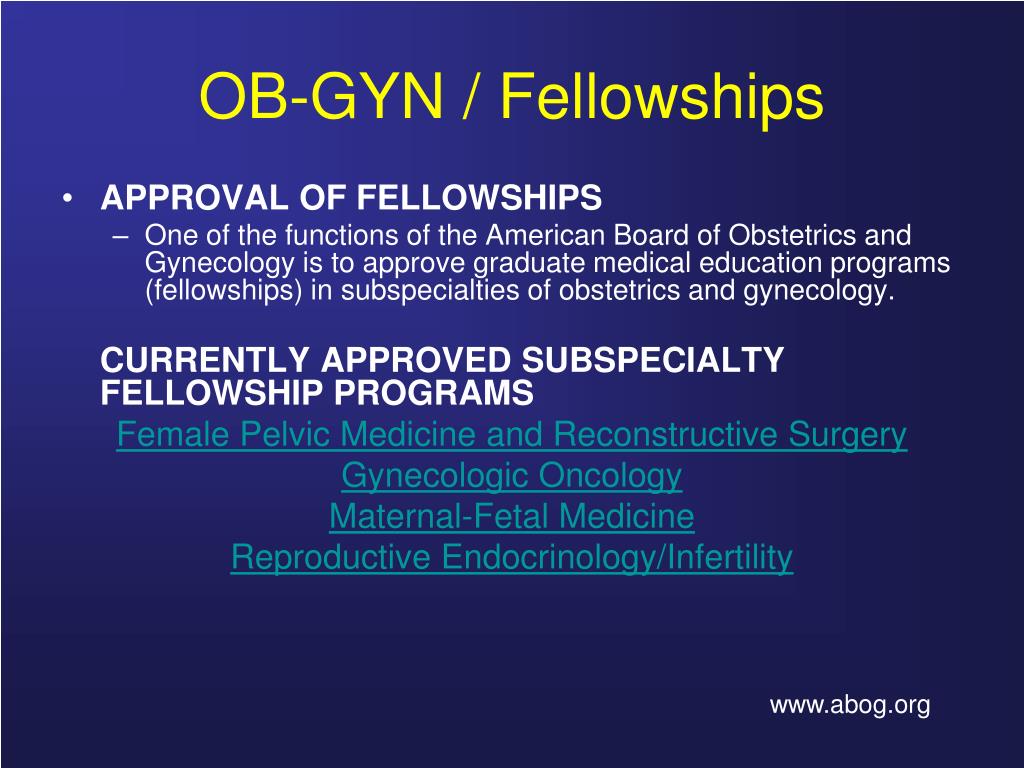 OB-GYN / Fellowships

• APPROVAL OF FELLOWSHIPS
– One of the functions of the American Board of Obstetrics and Gynecology is to approve graduate medical education programs (fellowships) in subspecialties of obstetrics and gynecology.

CURRENTLY APPROVED SUBSPECIALTY FELLOWSHIP PROGRAMS
Female Pelvic Medicine and Reconstructive Surgery
Gynecologic Oncology
Maternal-Fetal Medicine
Reproductive Endocrinology/Infertility

www.abog.org